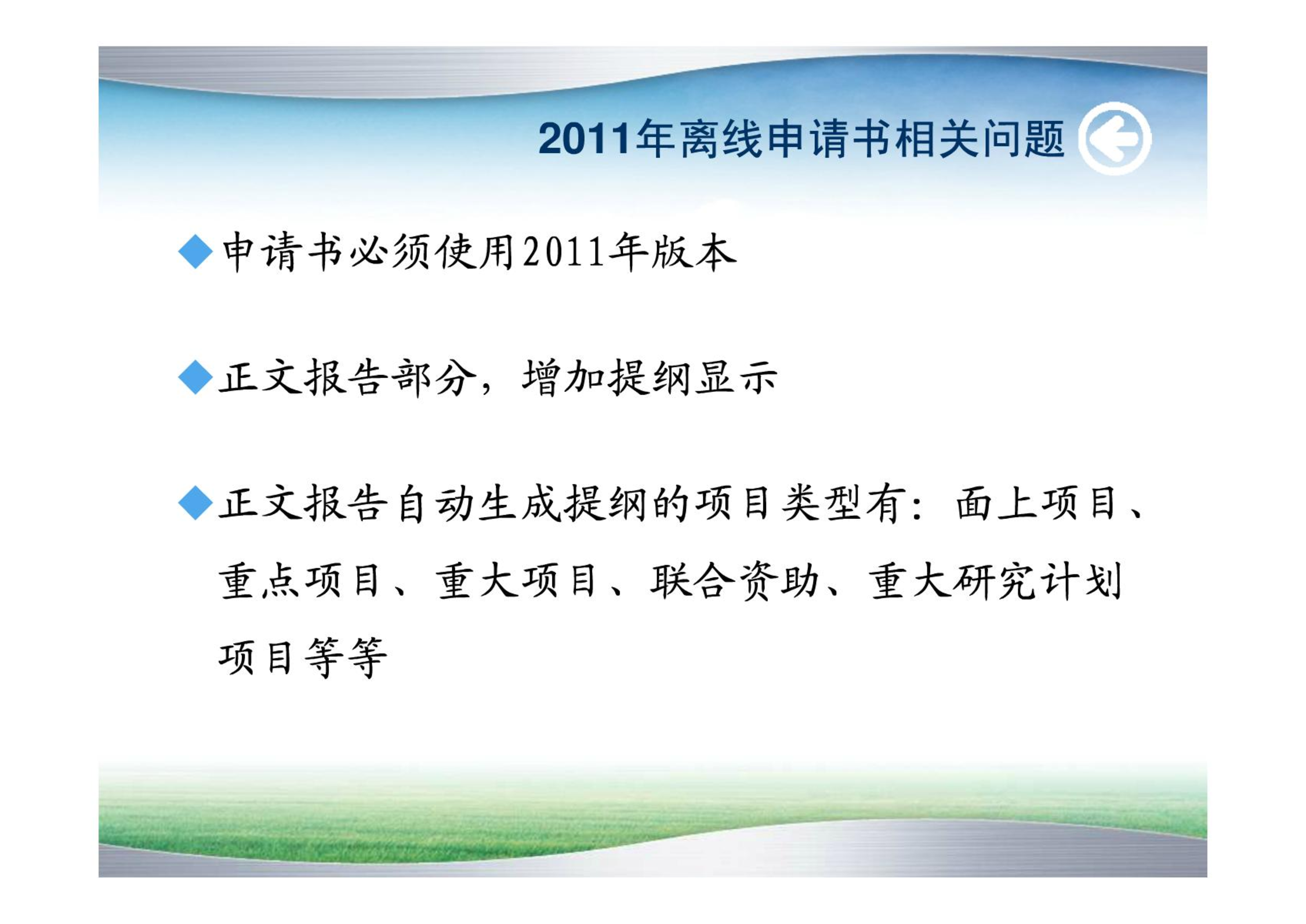 2011年离线申请书相关问题

◆申请书必须使用2011年版本

◆正文报告部分，增加提纲显示

◆正文报告自动生成提纲的项目类型有：面上项目、重点项目、重大项目、联合资助、重大研究计划项目等等